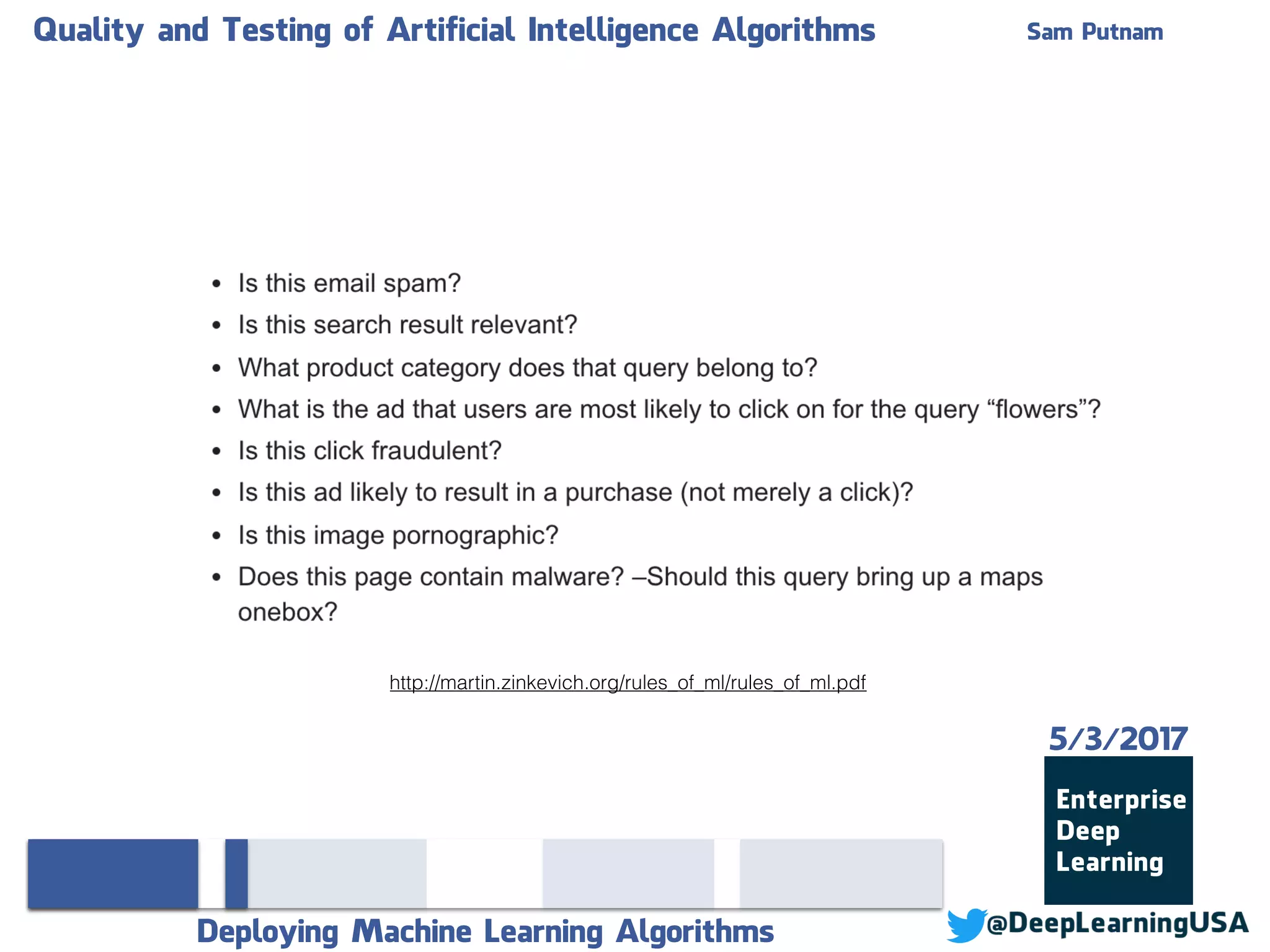 Quality and Testing of Artificial Intelligence Algorithms

Sam Putnam

- Is this email spam?
- Is this search result relevant?
- What product category does that query belong to?
- What is the ad that users are most likely to click on for the query “flowers”?
- Is this click fraudulent?
- Is this ad likely to result in a purchase (not merely a click)?
- Is this image pornographic?
- Does this page contain malware? –Should this query bring up a maps onebox?

http://martin.zinkevich.org/rules_of_ml/rules_of_ml.pdf

5/3/2017

Enterprise Deep Learning

Deploying Machine Learning Algorithms

@DeepLearningUSA